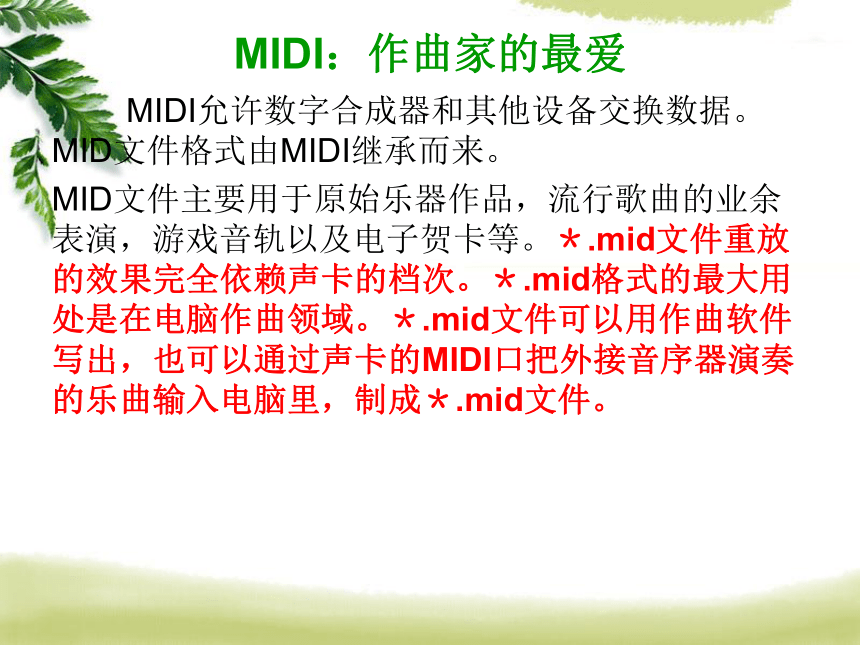 MIDI：作曲家的最爱

MIDI允许数字合成器和其他设备交换数据。MID文件格式由MIDI继承而来。

MID文件主要用于原始乐器作品，流行歌曲的业余表演，游戏音轨以及电子贺卡等。＊.mid文件重放的效果完全依赖声卡的档次。＊.mid格式的最大用处是在电脑作曲领域。＊.mid文件可以用作曲软件写出，也可以通过声卡的MIDI口把外接音序器演奏的乐曲输入电脑里，制成＊.mid文件。